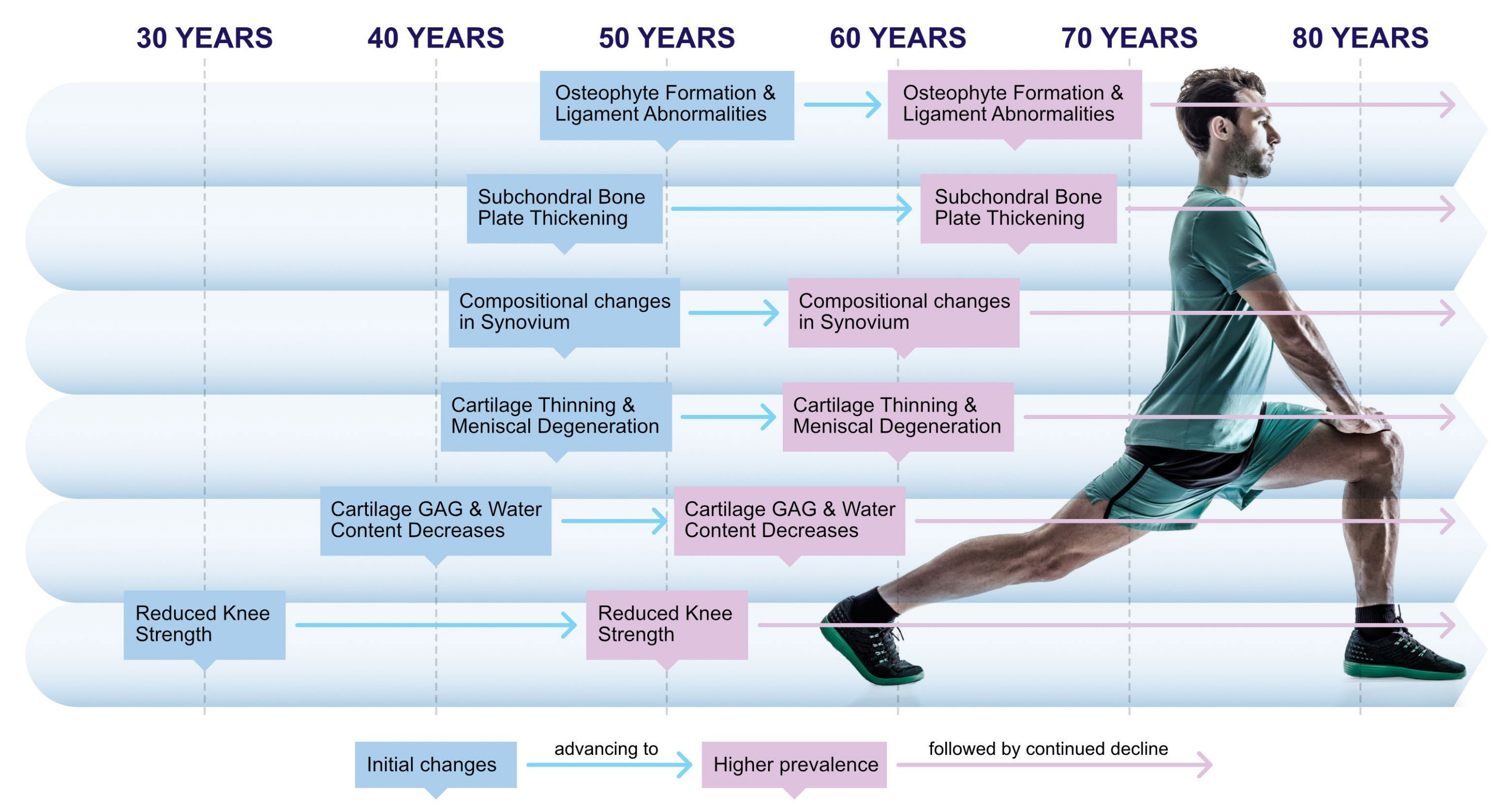 30 YEARS 40 YEARS 50 YEARS 60 YEARS 70 YEARS 80 YEARS

Osteophyte Formation & Ligament Abnormalities

Osteophyte Formation & Ligament Abnormalities

Subchondral Bone Plate Thickening

Subchondral Bone Plate Thickening

Compositional changes in Synovium

Compositional changes in Synovium

Cartilage Thinning & Meniscal Degeneration

Cartilage Thinning & Meniscal Degeneration

Cartilage GAG & Water Content Decreases

Cartilage GAG & Water Content Decreases

Reduced Knee Strength

Reduced Knee Strength

Initial changes advancing to Higher prevalence followed by continued decline